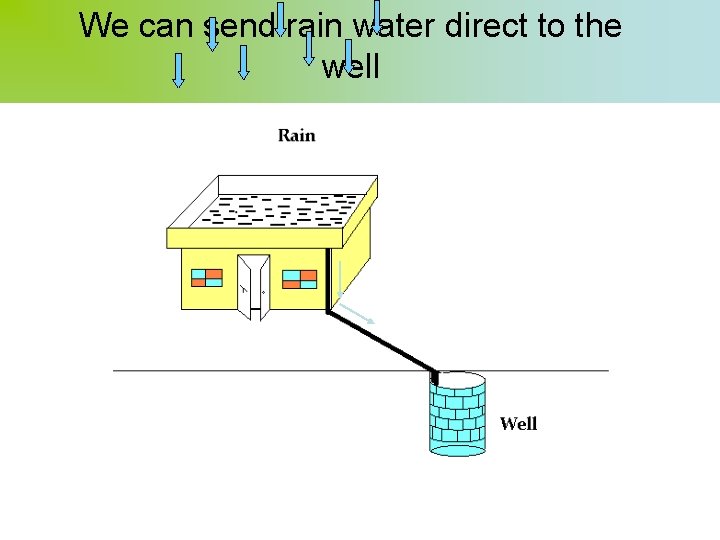 We can send rain water direct to the well

Rain

Well